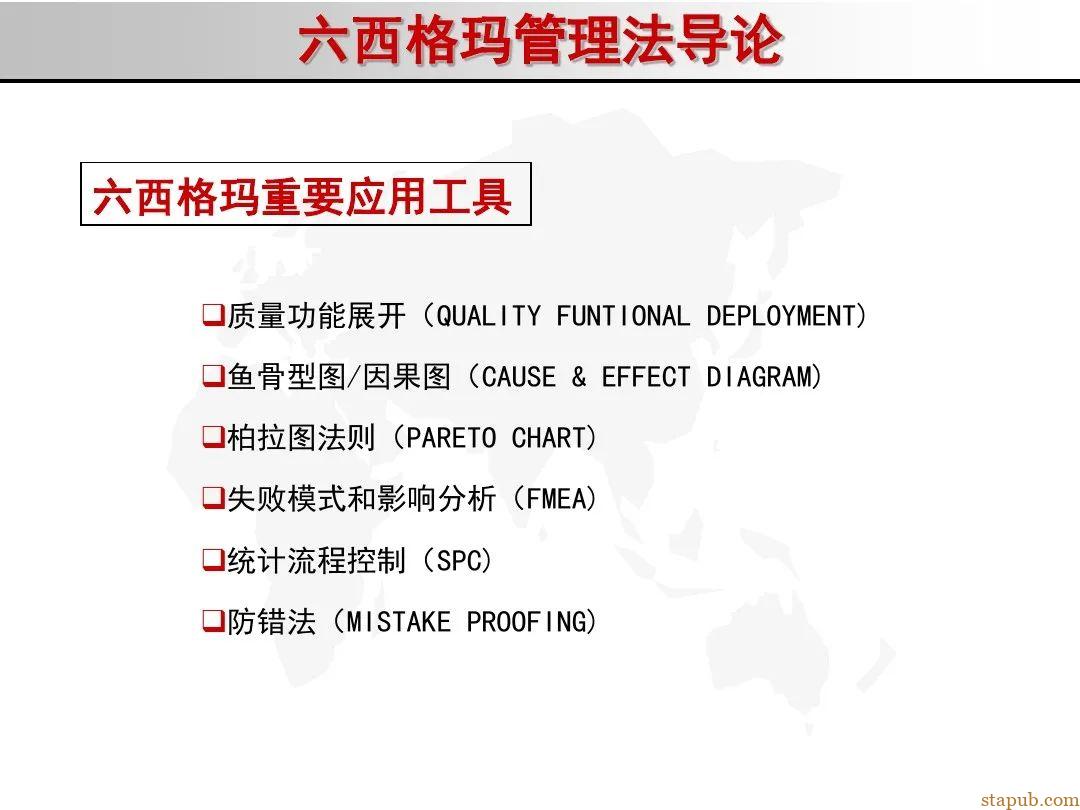 六西格玛管理法导论

六西格玛重要应用工具

❑质量功能展开（QUALITY FUNTIONAL DEPLOYMENT)

❑鱼骨型图/因果图（CAUSE & EFFECT DIAGRAM)

❑柏拉图法则（PARETO CHART)

❑失败模式和影响分析（FMEA)

❑统计流程控制（SPC)

❑防错法（MISTAKE PROOFING)

stapub.com